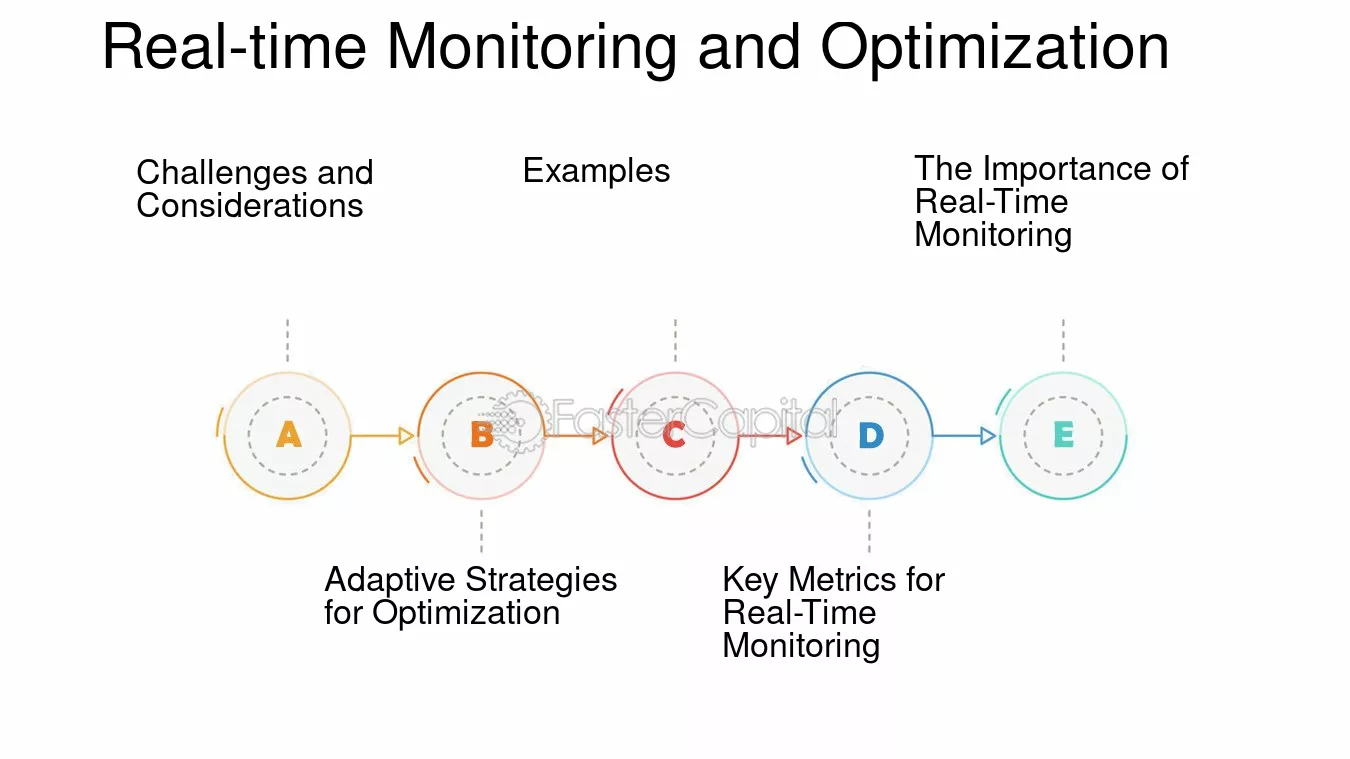 Real-time Monitoring and Optimization

Challenges and Considerations

Examples

The Importance of Real-Time Monitoring

A

B

C

D

E

FasterCapital

Adaptive Strategies for Optimization

Key Metrics for Real-Time Monitoring